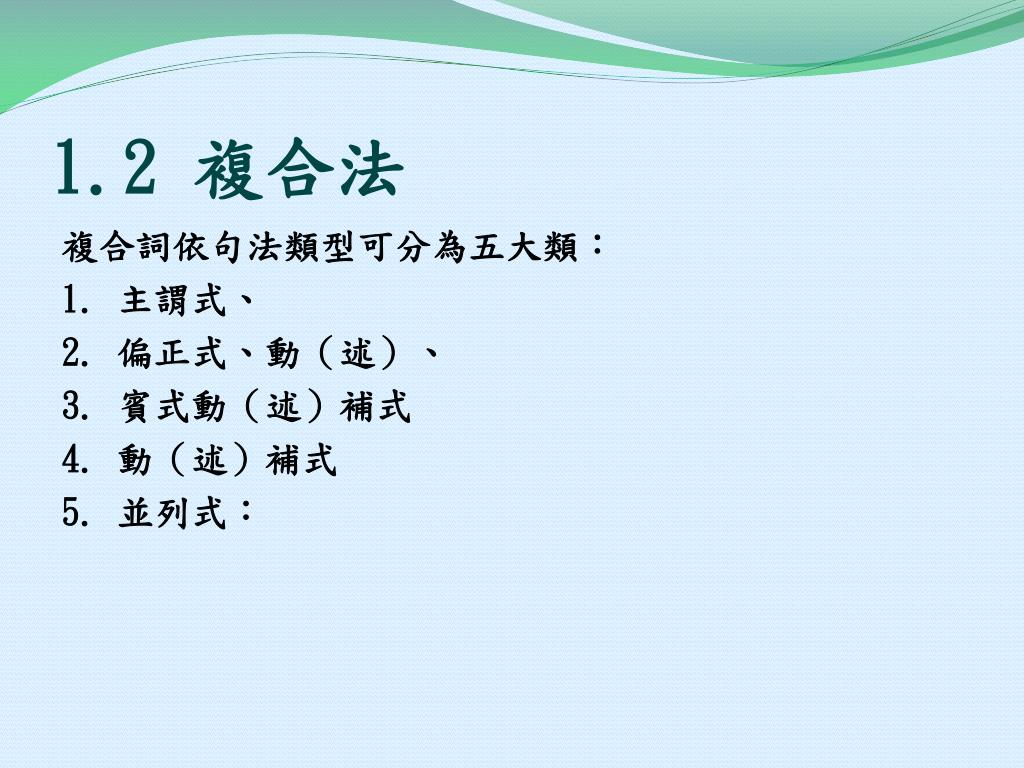 1.2 複合法

複合詞依句法類型可分為五大類：

1. 主謂式、
2. 偏正式、動（述）、
3. 賓式動（述）補式
4. 動（述）補式
5. 並列式：